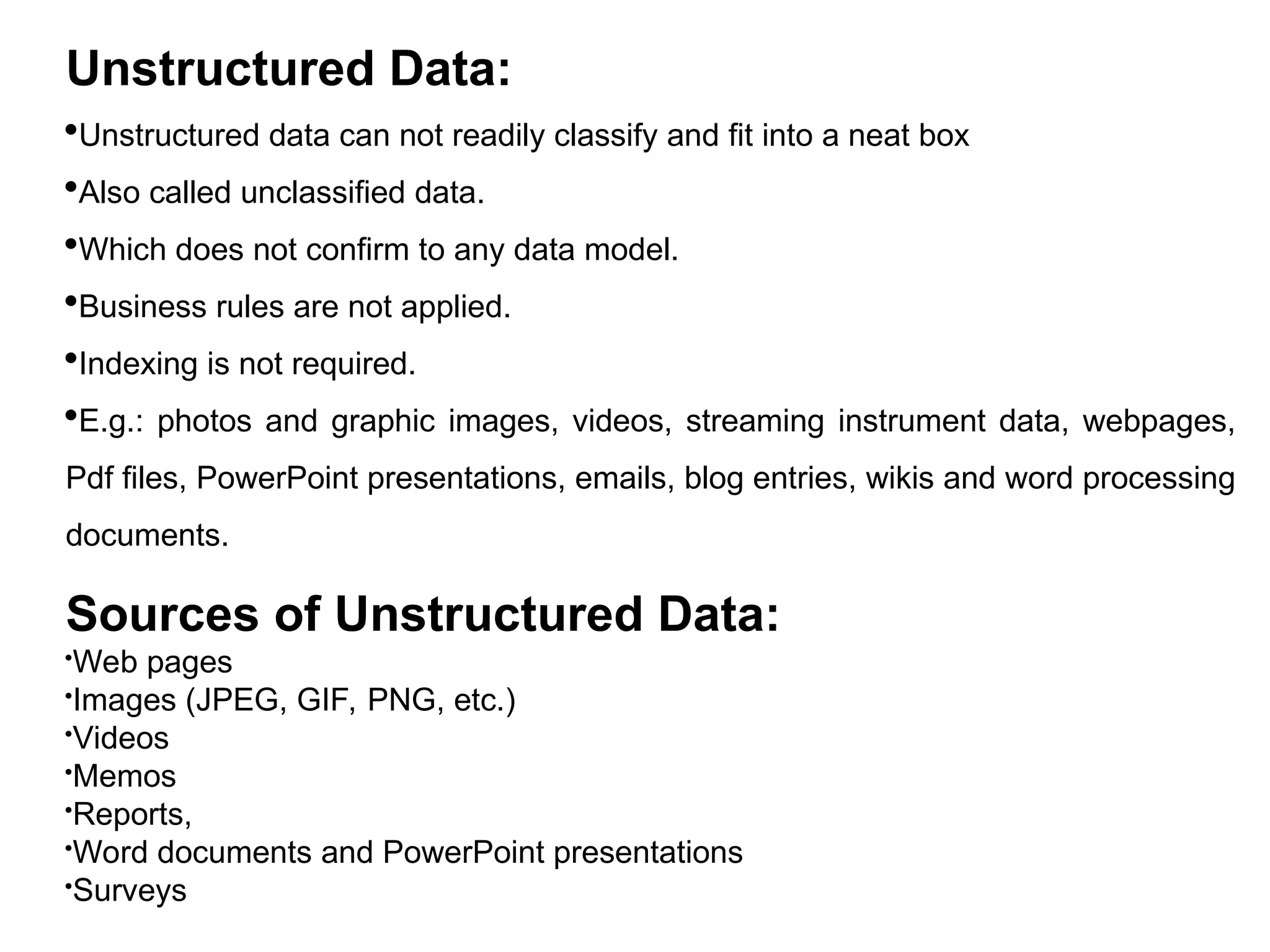 Unstructured Data:

•Unstructured data can not readily classify and fit into a neat box

•Also called unclassified data.

•Which does not confirm to any data model.

•Business rules are not applied.

•Indexing is not required.

•E.g.: photos and graphic images, videos, streaming instrument data, webpages, Pdf files, PowerPoint presentations, emails, blog entries, wikis and word processing documents.

Sources of Unstructured Data:

•Web pages
•Images (JPEG, GIF, PNG, etc.)
•Videos
•Memos
•Reports,
•Word documents and PowerPoint presentations
•Surveys